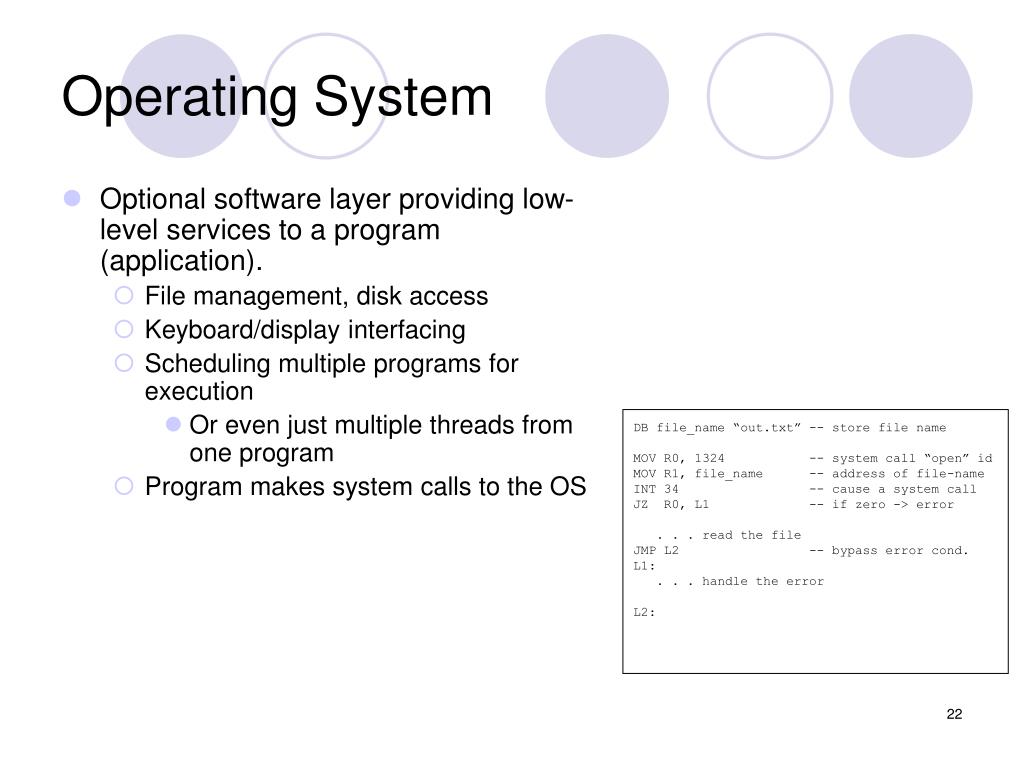 Operating System

Optional software layer providing low-level services to a program (application).

File management, disk access

Keyboard/display interfacing

Scheduling multiple programs for execution

Or even just multiple threads from one program

Program makes system calls to the OS

DB file_name “out.txt” -- store file name

MOV R0, 1324 -- system call “open” id
MOV R1, file_name -- address of file-name
INT 34 -- cause a system call
JZ R0, L1 -- if zero -> error

. . . read the file
JMP L2 -- bypass error cond.
L1:
. . . handle the error

L2:

22